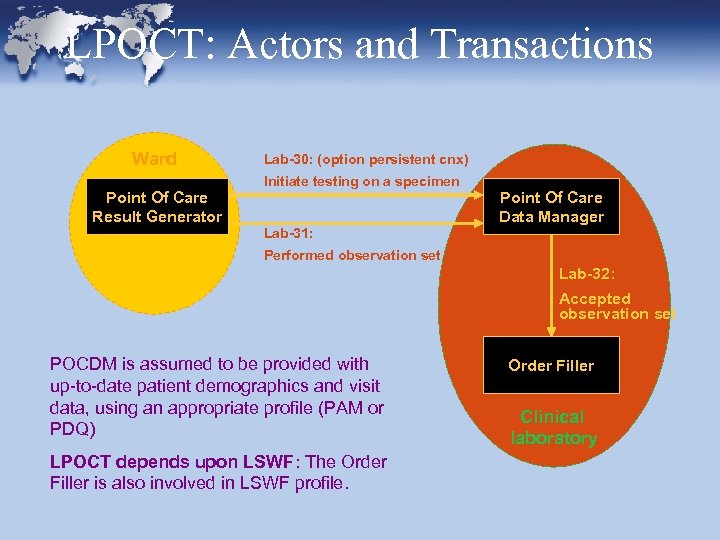 LPOCT: Actors and Transactions

Ward

Point Of Care Result Generator

Lab-30: (option persistent cnx)

Initiate testing on a specimen

Lab-31:

Performed observation set

Point Of Care Data Manager

Lab-32:

Accepted observation set

Order Filler

Clinical laboratory

POCDM is assumed to be provided with up-to-date patient demographics and visit data, using an appropriate profile (PAM or PDQ)

LPOCT depends upon LSWF: The Order Filler is also involved in LSWF profile.